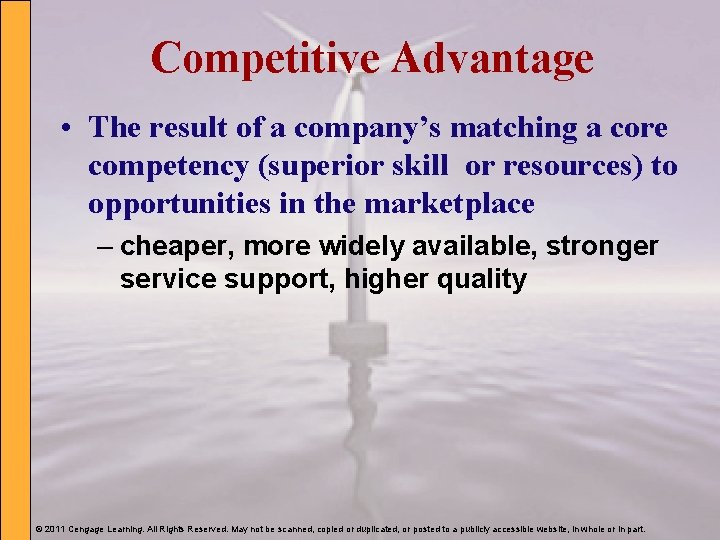 Competitive Advantage

• The result of a company's matching a core competency (superior skill or resources) to opportunities in the marketplace

– cheaper, more widely available, stronger service support, higher quality

© 2011 Cengage Learning. All Rights Reserved. May not be scanned, copied or duplicated, or posted to a publicly accessible website, in whole or in part.